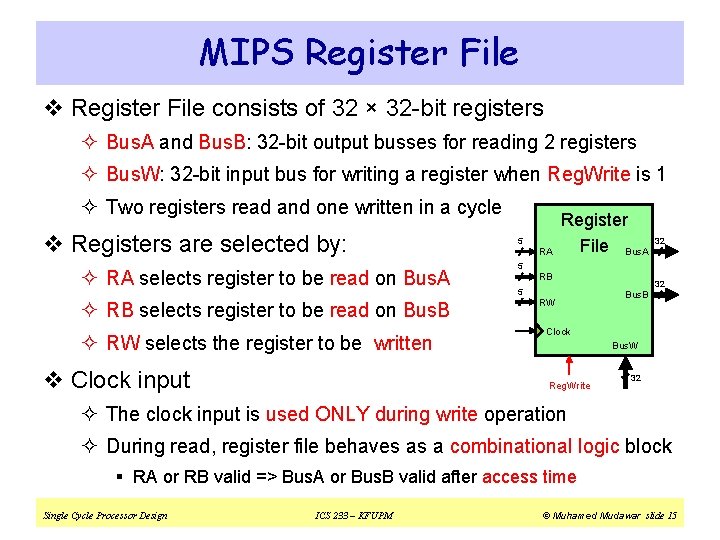 MIPS Register File

❖ Register File consists of 32 × 32-bit registers

✧ BusA and BusB: 32-bit output busses for reading 2 registers

✧ BusW: 32-bit input bus for writing a register when RegWrite is 1

✧ Two registers read and one written in a cycle

❖ Registers are selected by:

✧ RA selects register to be read on BusA

✧ RB selects register to be read on BusB

✧ RW selects the register to be written

❖ Clock input

✧ The clock input is used ONLY during write operation

✧ During read, register file behaves as a combinational logic block

▪ RA or RB valid => BusA or BusB valid after access time

Register File

5 RA
5 RB
5 RW
Clock
BusA 32
BusB 32
BusW
RegWrite
32

Single Cycle Processor Design ICS 233 – KFUPM © Muhamed Mudawar slide 15